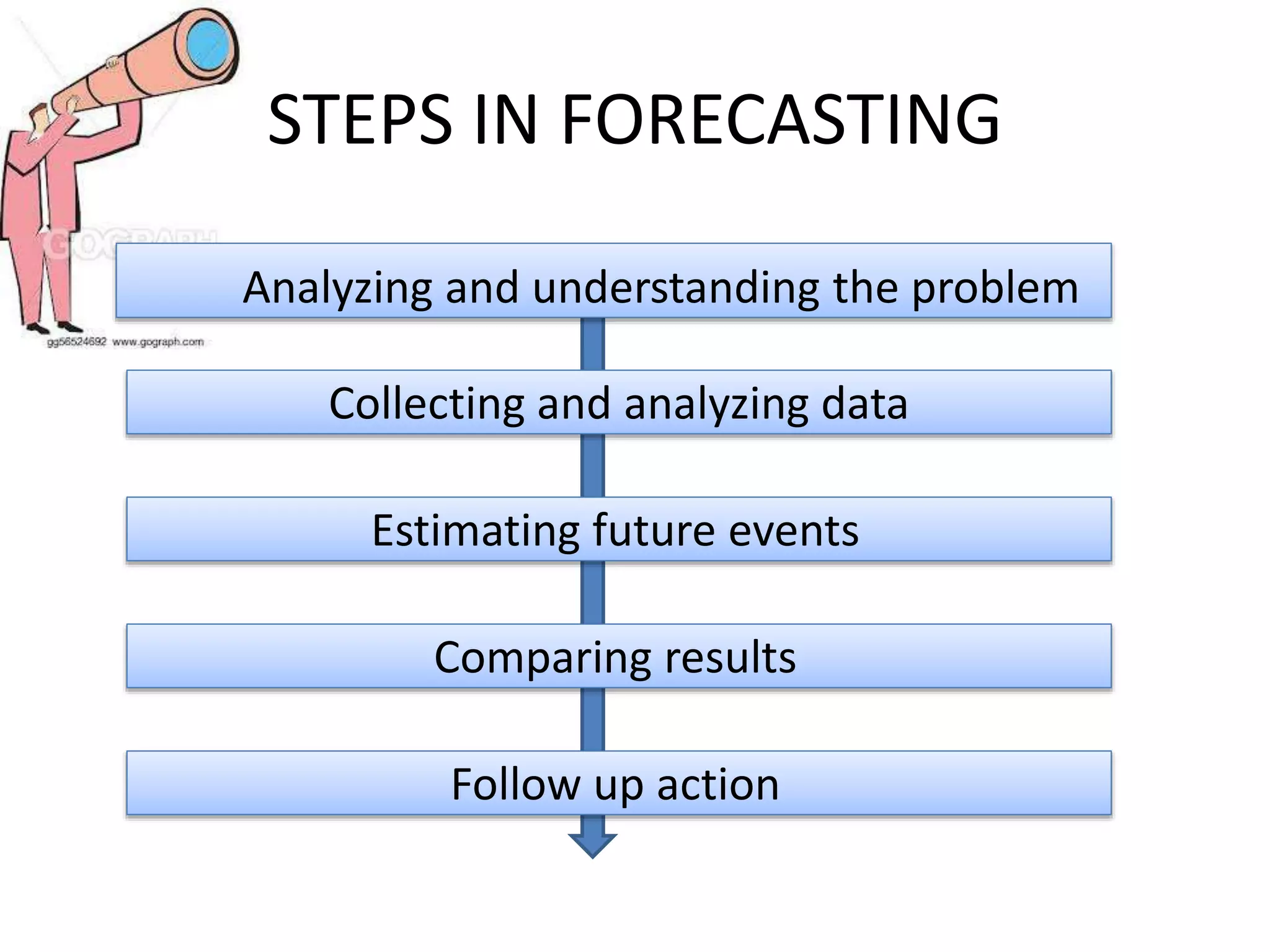 STEPS IN FORECASTING

GOGRAPH

gg56524692 www.gograph.com

Analyzing and understanding the problem

Collecting and analyzing data

Estimating future events

Comparing results

Follow up action